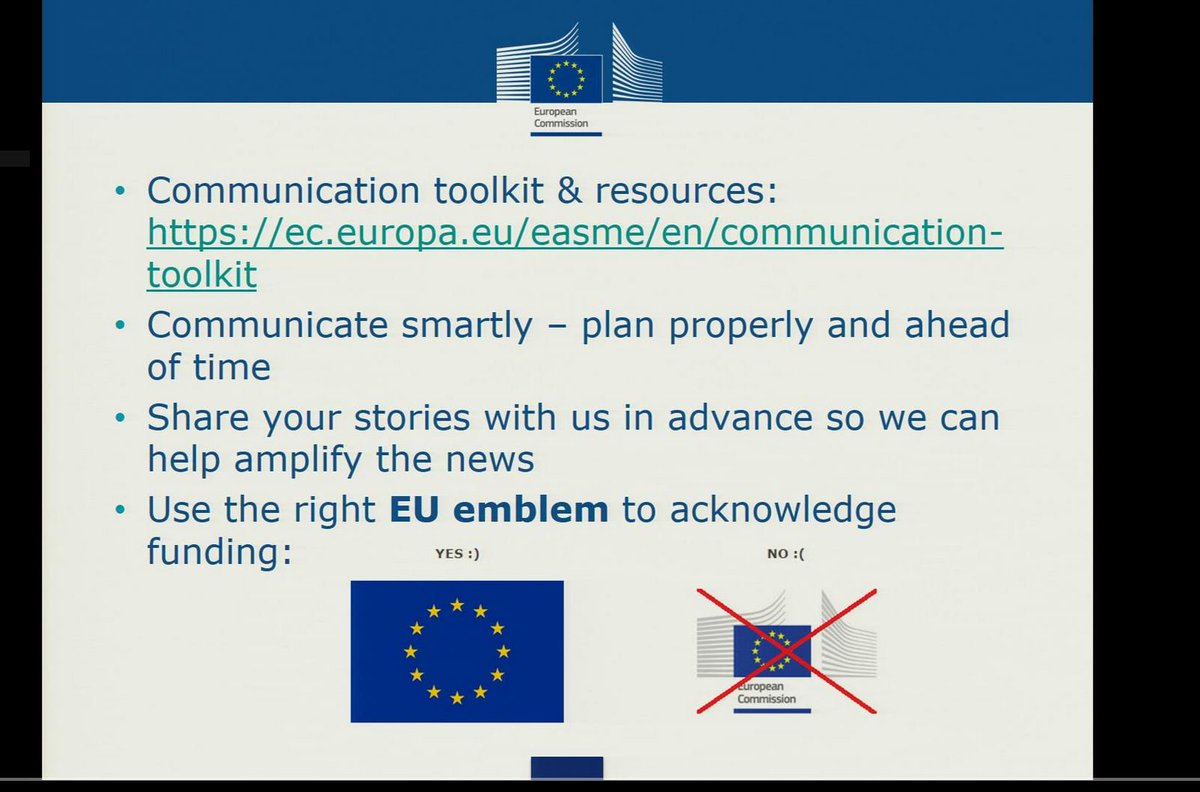 European Commission

• Communication toolkit & resources: https://ec.europa.eu/easme/en/communication-toolkit
• Communicate smartly – plan properly and ahead of time
• Share your stories with us in advance so we can help amplify the news
• Use the right **EU emblem** to acknowledge funding:

YES :)

NO :(

European Commission